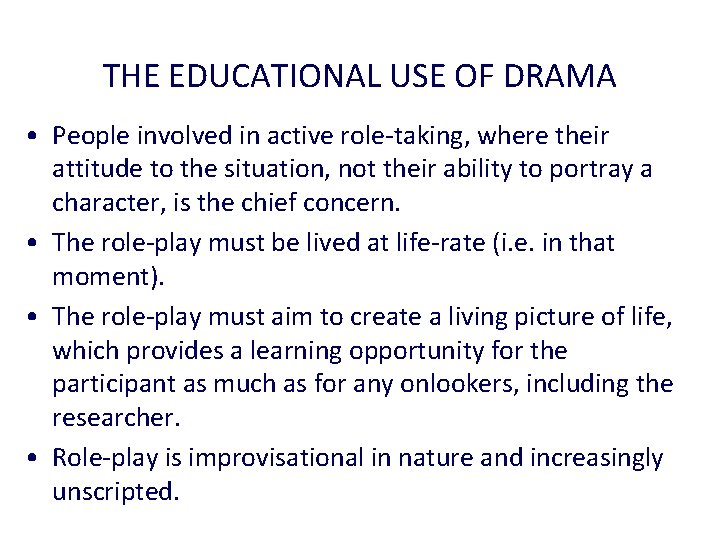 THE EDUCATIONAL USE OF DRAMA

• People involved in active role-taking, where their attitude to the situation, not their ability to portray a character, is the chief concern.

• The role-play must be lived at life-rate (i.e. in that moment).

• The role-play must aim to create a living picture of life, which provides a learning opportunity for the participant as much as for any onlookers, including the researcher.

• Role-play is improvisational in nature and increasingly unscripted.